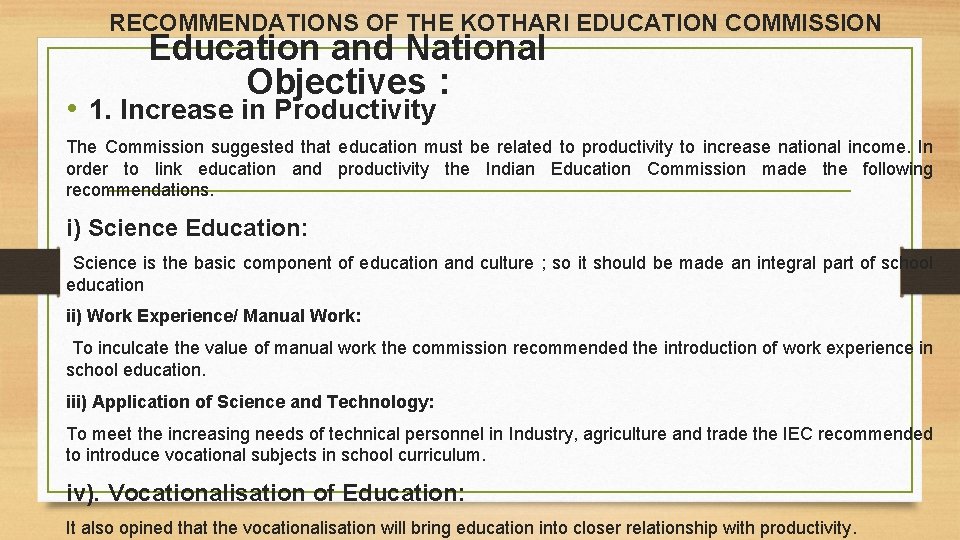 RECOMMENDATIONS OF THE KOTHARI EDUCATION COMMISSION

Education and National Objectives :

• 1. Increase in Productivity

The Commission suggested that education must be related to productivity to increase national income. In order to link education and productivity the Indian Education Commission made the following recommendations.

i) Science Education:

Science is the basic component of education and culture ; so it should be made an integral part of school education

ii) Work Experience/ Manual Work:

To inculcate the value of manual work the commission recommended the introduction of work experience in school education.

iii) Application of Science and Technology:

To meet the increasing needs of technical personnel in Industry, agriculture and trade the IEC recommended to introduce vocational subjects in school curriculum.

iv). Vocationalisation of Education:

It also opined that the vocationalisation will bring education into closer relationship with productivity.